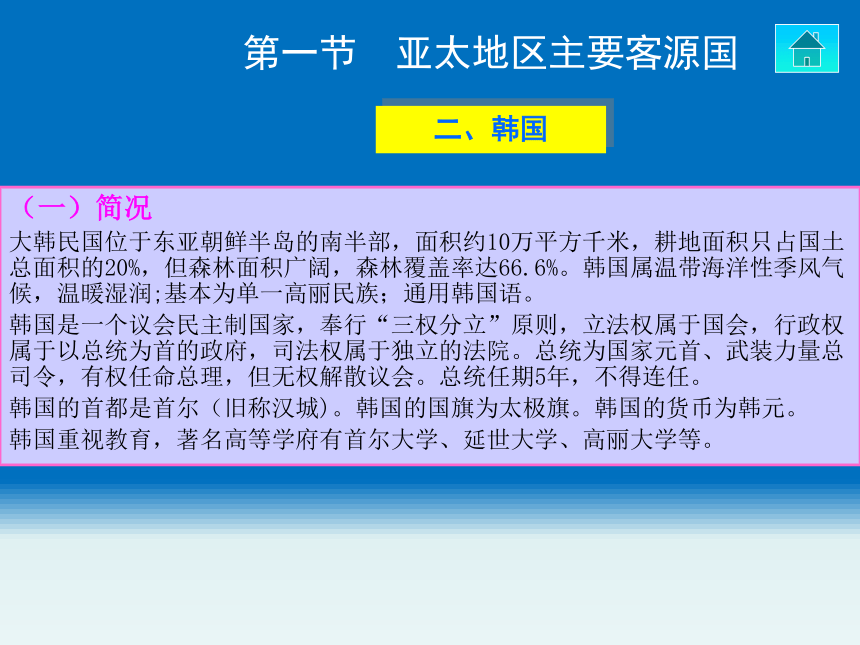 第一节　亚太地区主要客源国

二、韩国

（一）简况

大韩民国位于东亚朝鲜半岛的南半部，面积约10万平方千米，耕地面积只占国土总面积的20%，但森林面积广阔，森林覆盖率达66.6%。韩国属温带海洋性季风气候，温暖湿润;基本为单一高丽民族；通用韩国语。

韩国是一个议会民主制国家，奉行“三权分立”原则，立法权属于国会，行政权属于以总统为首的政府，司法权属于独立的法院。总统为国家元首、武装力量总司令，有权任命总理，但无权解散议会。总统任期5年，不得连任。

韩国的首都是首尔（旧称汉城）。韩国的国旗为太极旗。韩国的货币为韩元。

韩国重视教育，著名高等学府有首尔大学、延世大学、高丽大学等。